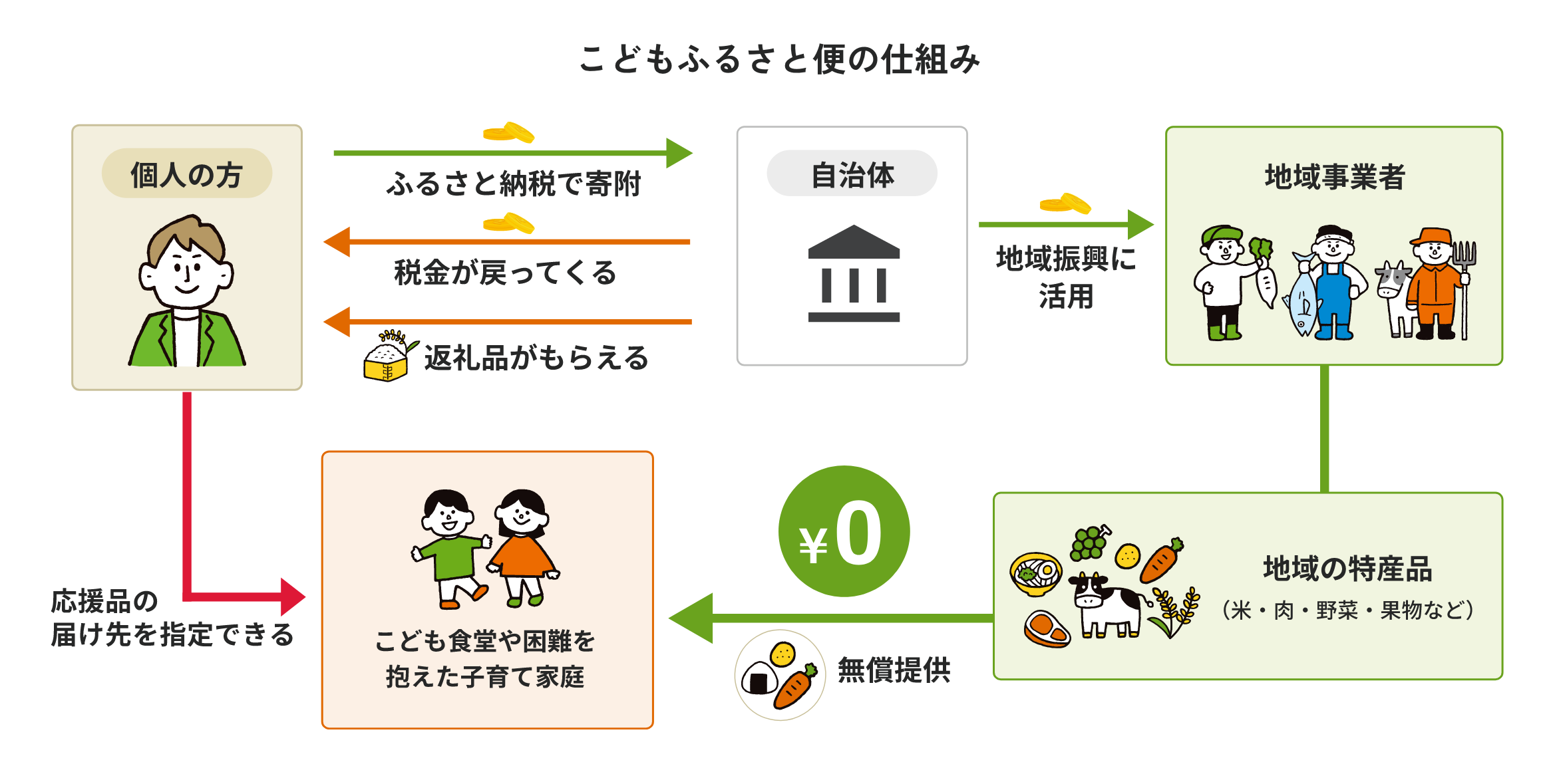 こどもふるさと便の仕組み

個人の方

ふるさと納税で寄附

税金が戻ってくる

返礼品がもらえる

自治体

地域振興に活用

地域事業者

応援品の届け先を指定できる

こども食堂や困難を抱えた子育て家庭

¥0

無償提供

地域の特産品
（米・肉・野菜・果物など）